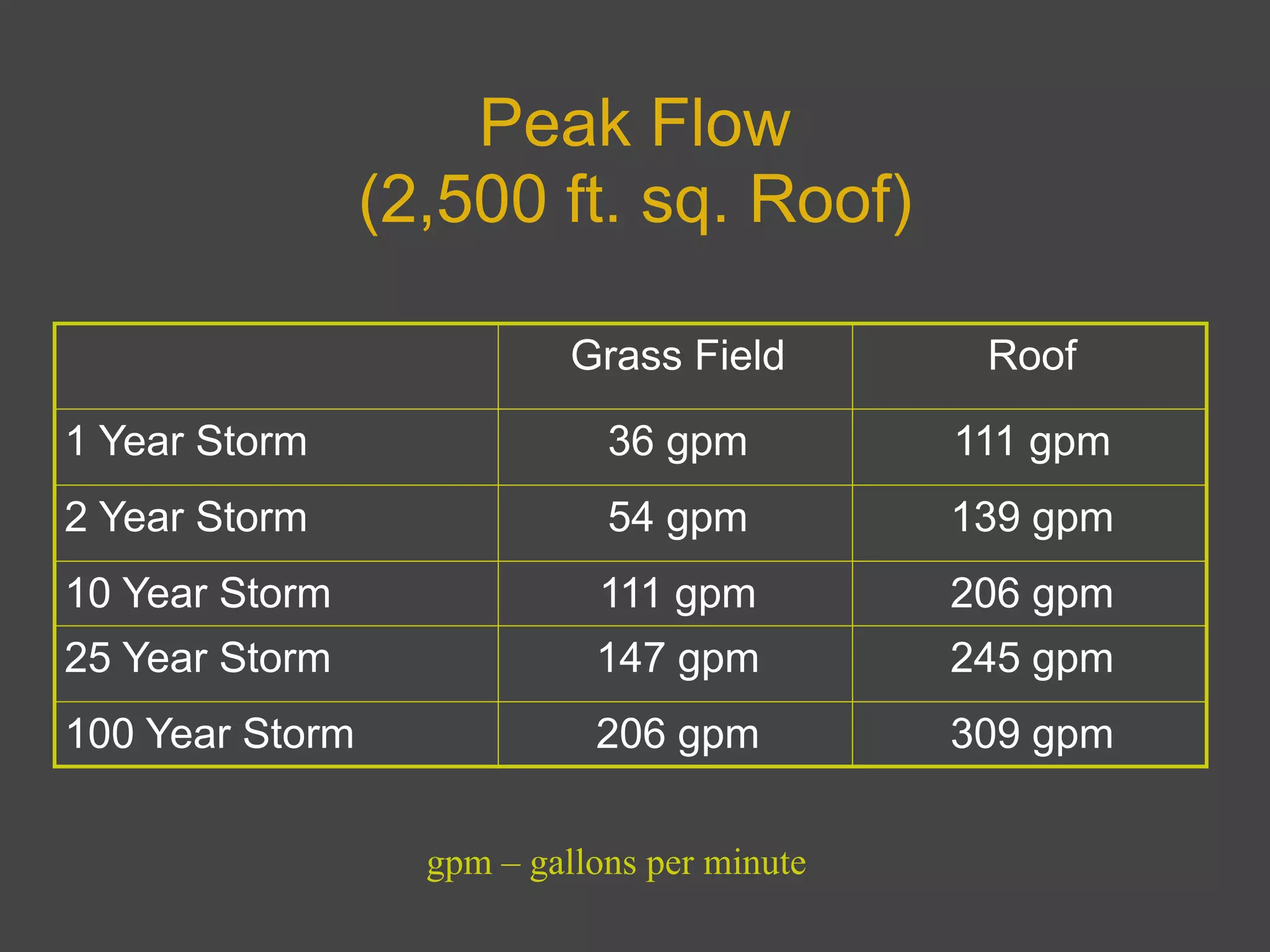 Peak Flow
(2,500 ft. sq. Roof)

| | Grass Field | Roof |
|---|---|---|
| 1 Year Storm | 36 gpm | 111 gpm |
| 2 Year Storm | 54 gpm | 139 gpm |
| 10 Year Storm | 111 gpm | 206 gpm |
| 25 Year Storm | 147 gpm | 245 gpm |
| 100 Year Storm | 206 gpm | 309 gpm |

gpm – gallons per minute